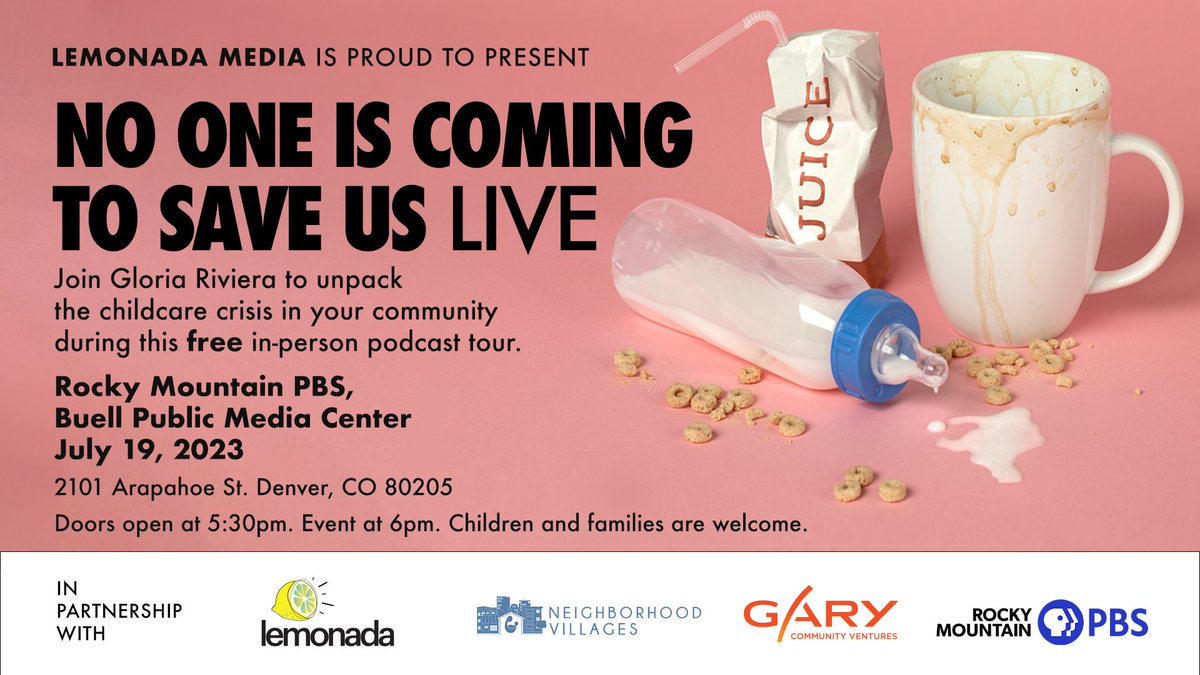 LEMONADA MEDIA IS PROUD TO PRESENT

NO ONE IS COMING TO SAVE US LIVE

Join Gloria Riviera to unpack the childcare crisis in your community during this free in-person podcast tour.

Rocky Mountain PBS, Buell Public Media Center
July 19, 2023

2101 Arapahoe St. Denver, CO 80205

Doors open at 5:30pm. Event at 6pm. Children and families are welcome.

JUICE

IN PARTNERSHIP WITH

lemonada

NEIGHBORHOOD VILLAGES

GARY COMMUNITY VENTURES

ROCKY MOUNTAIN PBS